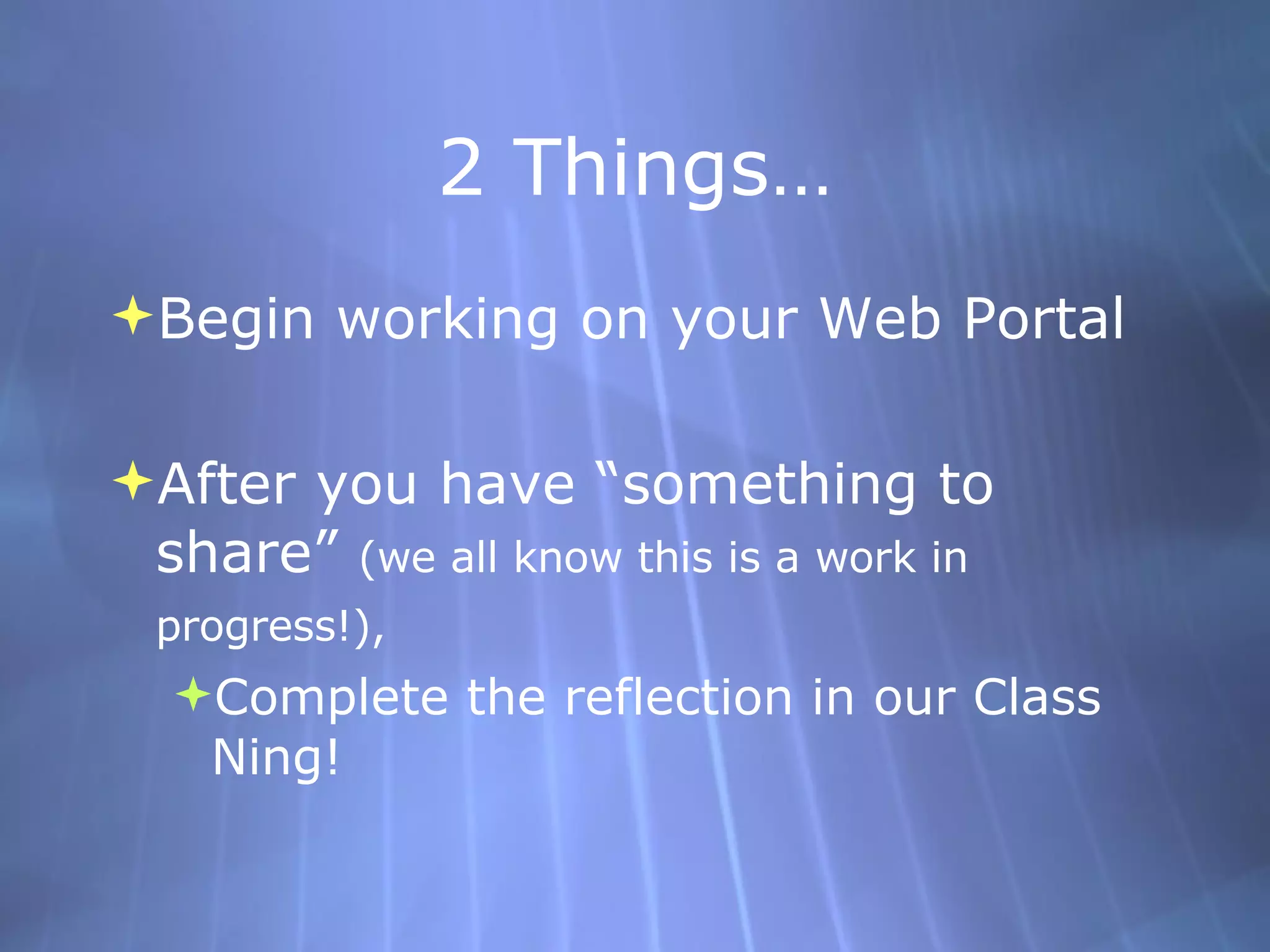 2 Things…

Begin working on your Web Portal

After you have “something to share” (we all know this is a work in progress!),

Complete the reflection in our Class Ning!